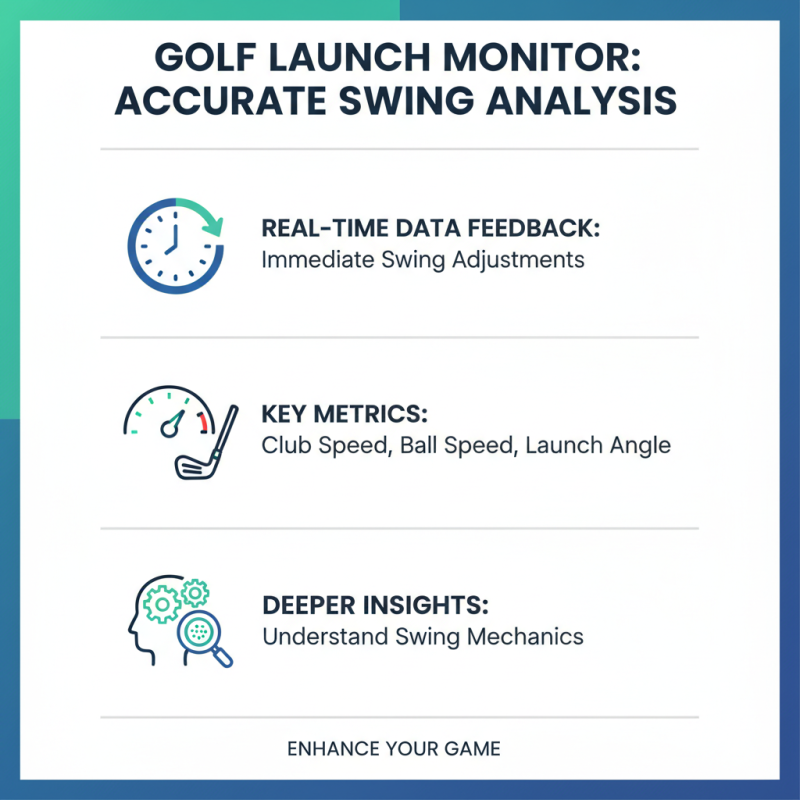 GOLF LAUNCH MONITOR: ACCURATE SWING ANALYSIS

REAL-TIME DATA FEEDBACK:
Immediate Swing Adjustments

KEY METRICS:
Club Speed, Ball Speed, Launch Angle

DEEPER INSIGHTS:
Understand Swing Mechanics

ENHANCE YOUR GAME